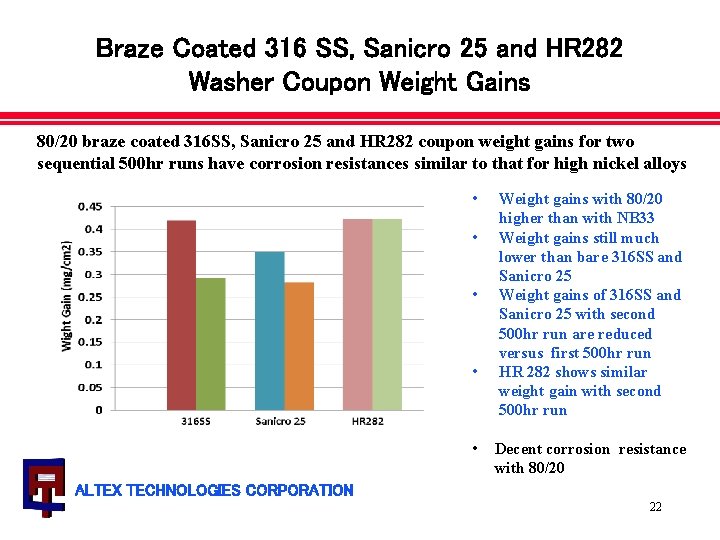 Braze Coated 316 SS, Sanicro 25 and HR282 Washer Coupon Weight Gains

80/20 braze coated 316SS, Sanicro 25 and HR282 coupon weight gains for two sequential 500hr runs have corrosion resistances similar to that for high nickel alloys

Wight Gain (mg/cm2)

0.45
0.4
0.35
0.3
0.25
0.2
0.15
0.1
0.05
0

316SS
Sanicro 25
HR282

• Weight gains with 80/20 higher than with NB33
• Weight gains still much lower than bare 316SS and Sanicro 25
• Weight gains of 316SS and Sanicro 25 with second 500hr run are reduced versus first 500hr run
• HR 282 shows similar weight gain with second 500hr run

• Decent corrosion resistance with 80/20

ALTEX TECHNOLOGIES CORPORATION

22